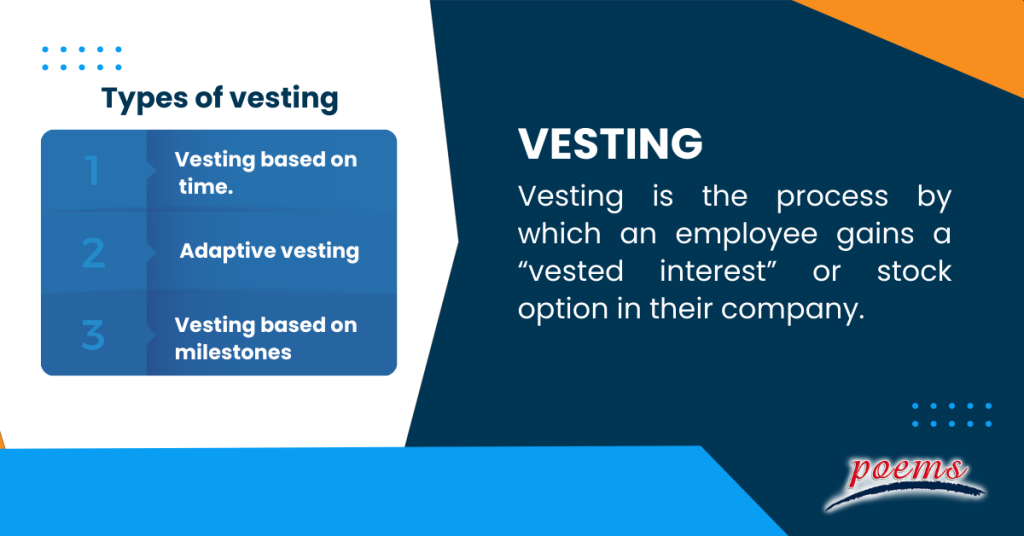 Types of vesting

1 Vesting based on time.

2 Adaptive vesting

3 Vesting based on milestones

VESTING

Vesting is the process by which an employee gains a “vested interest” or stock option in their company.

poems